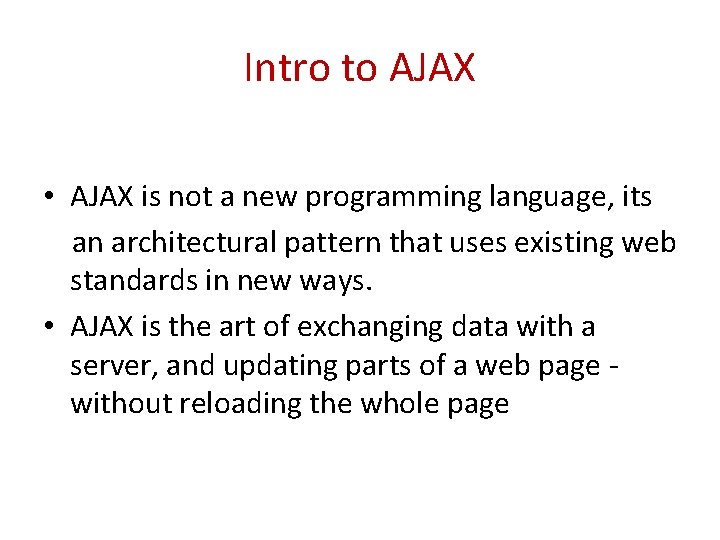 Intro to AJAX

• AJAX is not a new programming language, its an architectural pattern that uses existing web standards in new ways.
• AJAX is the art of exchanging data with a server, and updating parts of a web page - without reloading the whole page